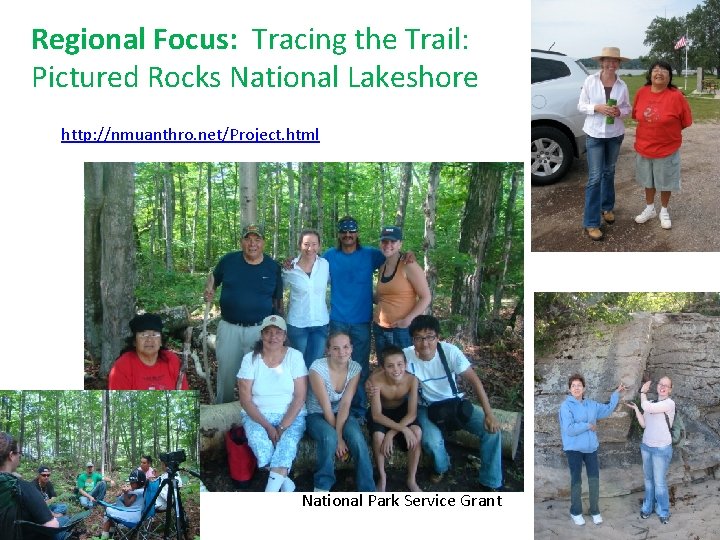 Regional Focus: Tracing the Trail: Pictured Rocks National Lakeshore

http://nmuanthro.net/Project.html

National Park Service Grant